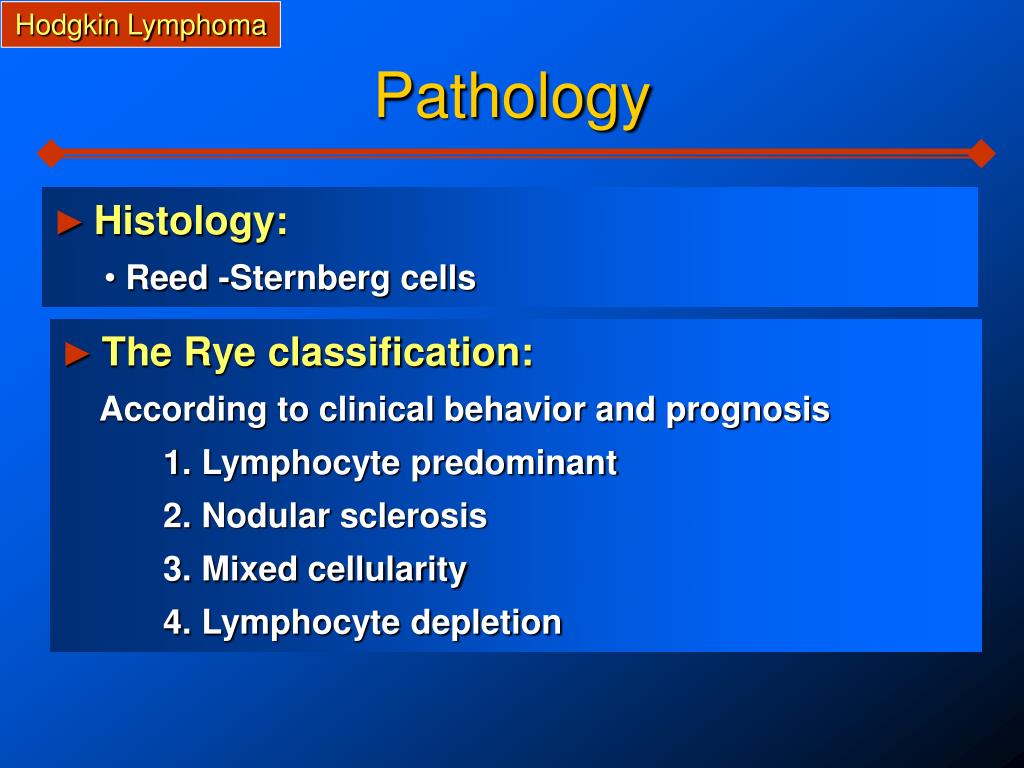 Hodgkin Lymphoma

Pathology

► Histology:

• Reed -Sternberg cells

► The Rye classification:

According to clinical behavior and prognosis

1. Lymphocyte predominant

2. Nodular sclerosis

3. Mixed cellularity

4. Lymphocyte depletion